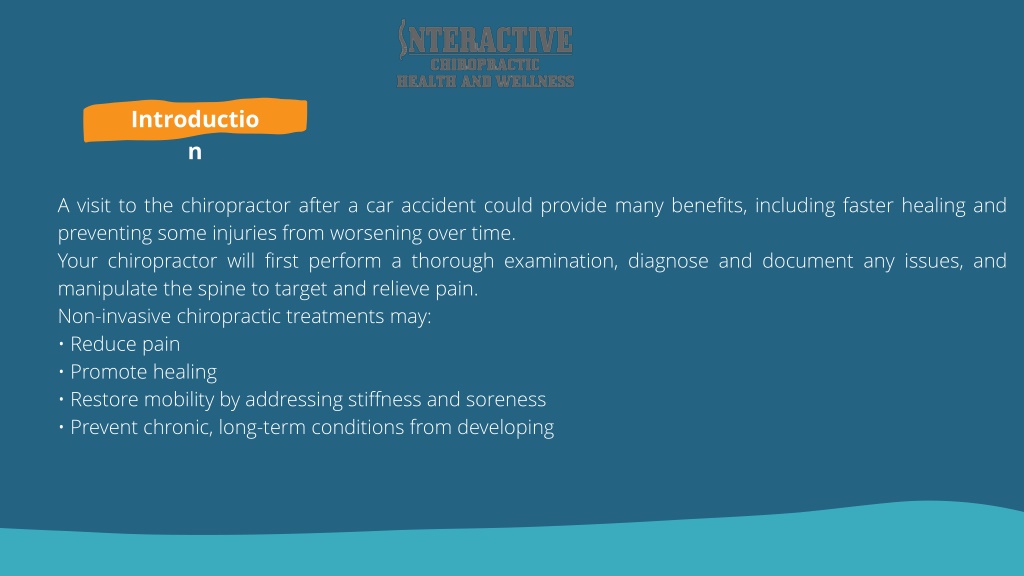 INTERACTIVE
CHIROPRACTIC
HEALTH AND WELLNESS

Introductio
n

A visit to the chiropractor after a car accident could provide many benefits, including faster healing and preventing some injuries from worsening over time.
Your chiropractor will first perform a thorough examination, diagnose and document any issues, and manipulate the spine to target and relieve pain.
Non-invasive chiropractic treatments may:
• Reduce pain
• Promote healing
• Restore mobility by addressing stiffness and soreness
• Prevent chronic, long-term conditions from developing